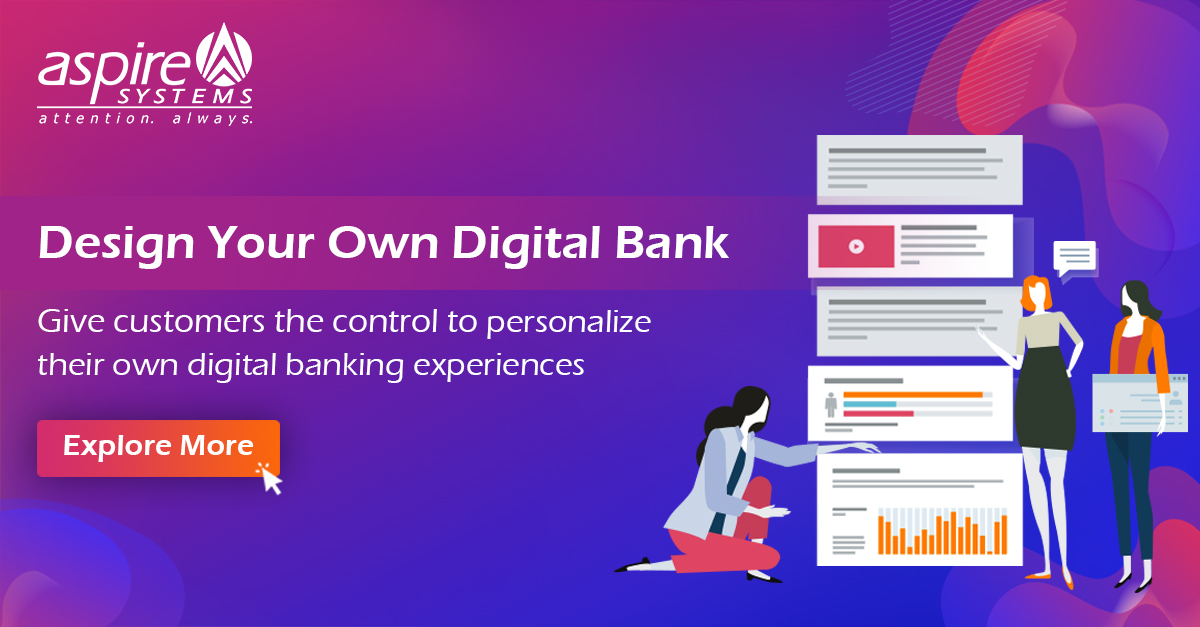 aspire SYSTEMS
attention. always.

Design Your Own Digital Bank

Give customers the control to personalize their own digital banking experiences

Explore More